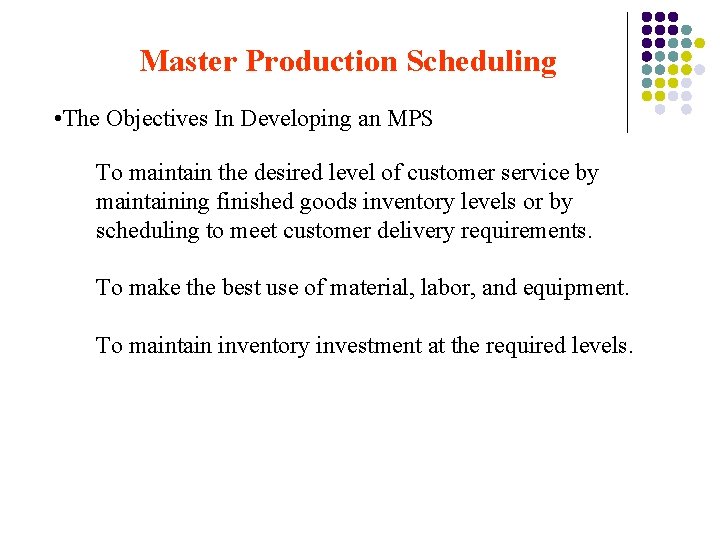 Master Production Scheduling

•The Objectives In Developing an MPS

To maintain the desired level of customer service by maintaining finished goods inventory levels or by scheduling to meet customer delivery requirements.

To make the best use of material, labor, and equipment.

To maintain inventory investment at the required levels.